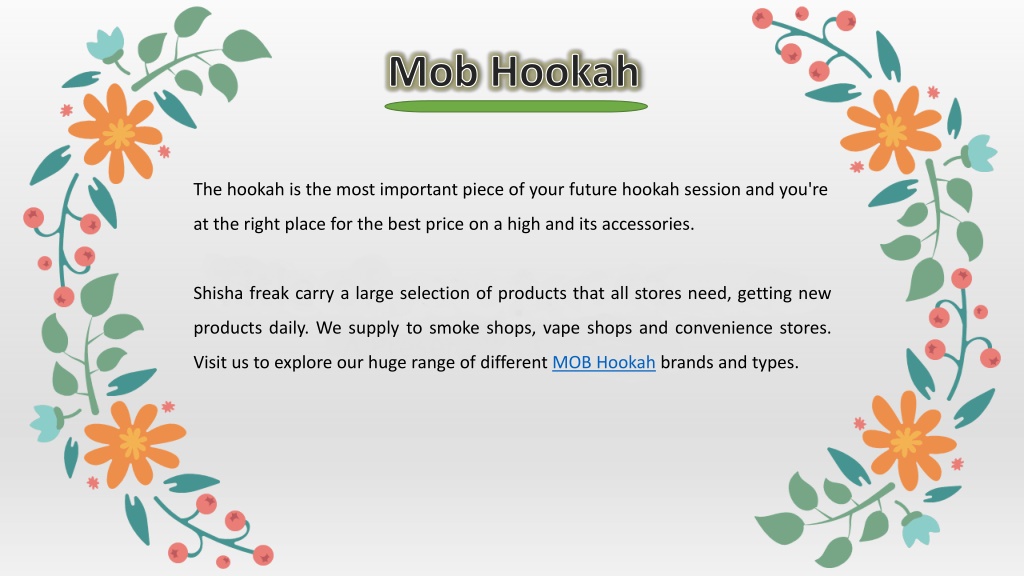 Mob Hookah

The hookah is the most important piece of your future hookah session and you're at the right place for the best price on a high and its accessories.

Shisha freak carry a large selection of products that all stores need, getting new products daily. We supply to smoke shops, vape shops and convenience stores. Visit us to explore our huge range of different MOB Hookah brands and types.